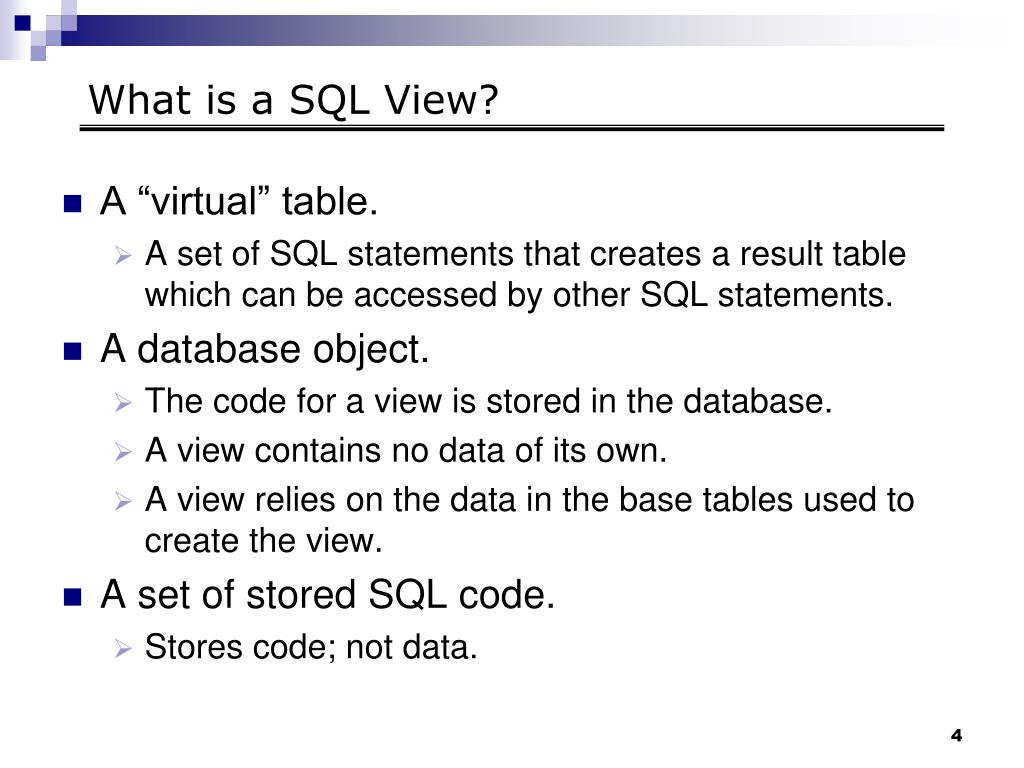 What is a SQL View?

A “virtual” table.
A set of SQL statements that creates a result table which can be accessed by other SQL statements.

A database object.
The code for a view is stored in the database.
A view contains no data of its own.
A view relies on the data in the base tables used to create the view.

A set of stored SQL code.
Stores code; not data.

4